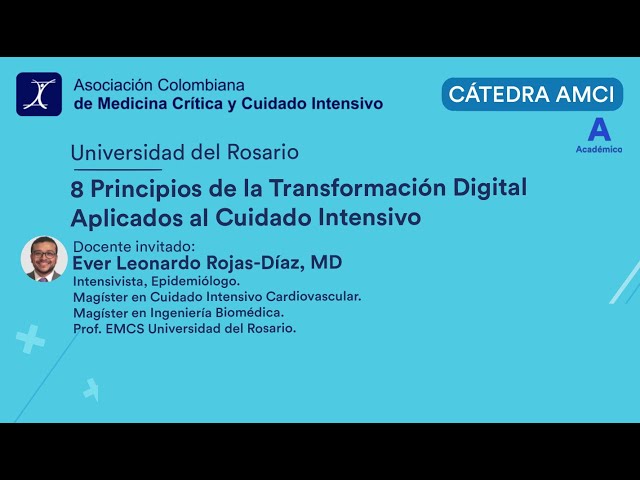 Asociación Colombiana
de Medicina Crítica y Cuidado Intensivo

CÁTEDRA AMCI

A
Académico

Universidad del Rosario

8 Principios de la Transformación Digital Aplicados al Cuidado Intensivo

Docente invitado:
Ever Leonardo Rojas-Díaz, MD
Intensivista, Epidemiólogo.
Magíster en Cuidado Intensivo Cardiovascular.
Magíster en Ingeniería Biomédica.
Prof. EMCS Universidad del Rosario.